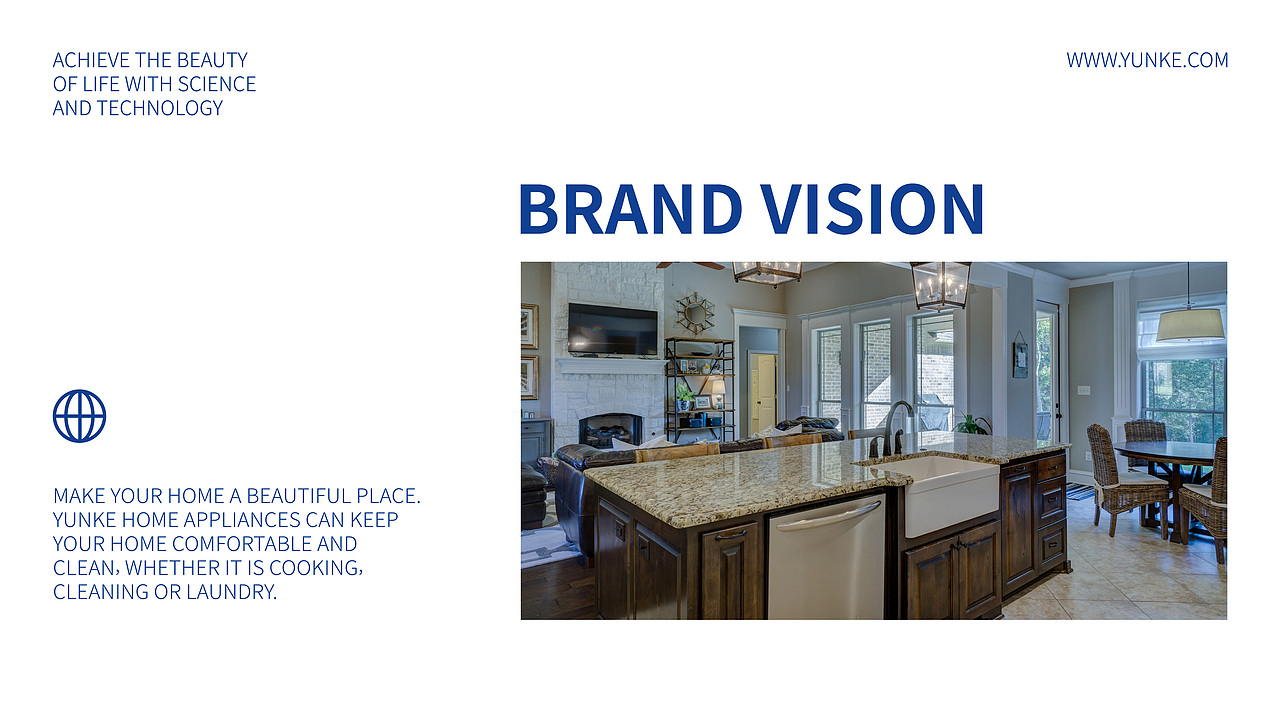 ACHIEVE THE BEAUTY OF LIFE WITH SCIENCE AND TECHNOLOGY

WWW.YUNKE.COM

BRAND VISION

MAKE YOUR HOME A BEAUTIFUL PLACE. YUNKE HOME APPLIANCES CAN KEEP YOUR HOME COMFORTABLE AND CLEAN, WHETHER IT IS COOKING, CLEANING OR LAUNDRY.